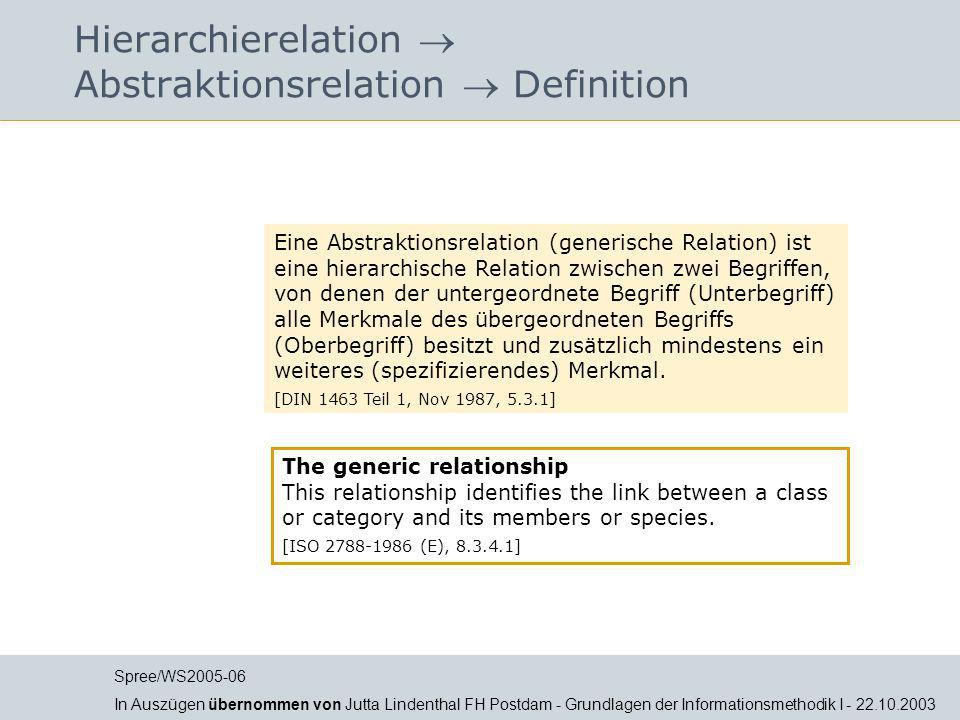 Hierarchierelation $\rightarrow$ Abstraktionsrelation $\rightarrow$ Definition

Eine Abstraktionsrelation (generische Relation) ist eine hierarchische Relation zwischen zwei Begriffen, von denen der untergeordnete Begriff (Unterbegriff) alle Merkmale des übergeordneten Begriffs (Oberbegriff) besitzt und zusätzlich mindestens ein weiteres (spezifizierendes) Merkmal.

[DIN 1463 Teil 1, Nov 1987, 5.3.1]

The generic relationship
This relationship identifies the link between a class or category and its members or species.

[ISO 2788-1986 (E), 8.3.4.1]

Spree/WS2005-06

In Auszügen übernommen von Jutta Lindenthal FH Postdam - Grundlagen der Informationsmethodik I - 22.10.2003